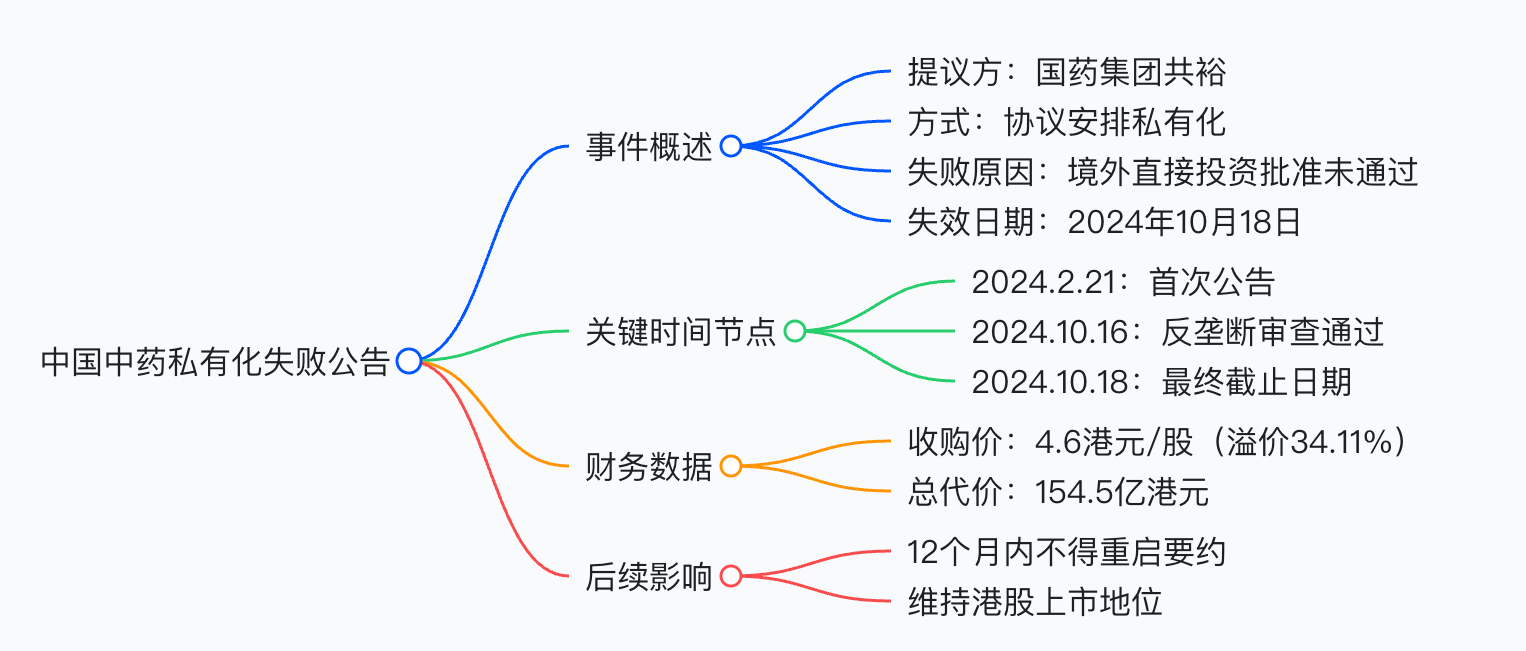 中国中药私有化失败公告

事件概述
提议方：国药集团共裕
方式：协议安排私有化
失败原因：境外直接投资批准未通过
失效日期：2024年10月18日

关键时间节点
2024.2.21：首次公告
2024.10.16：反垄断审查通过
2024.10.18：最终截止日期

财务数据
收购价：4.6港元/股（溢价34.11%）
总代价：154.5亿港元

后续影响
12个月内不得重启要约
维持港股上市地位